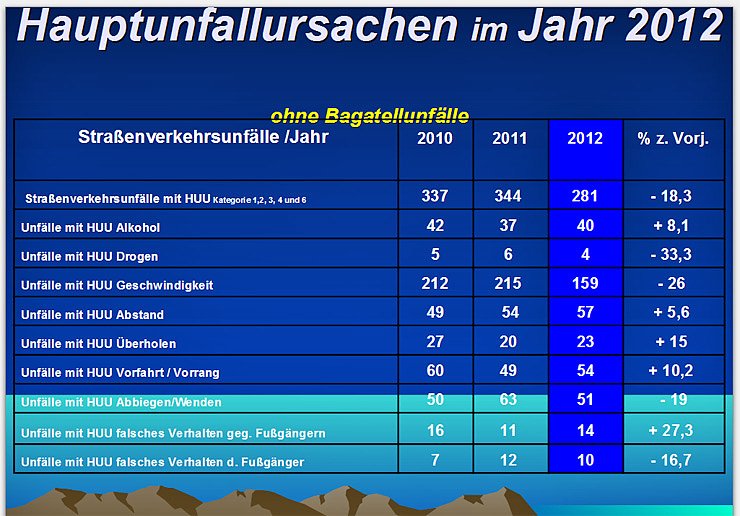 Hauptunfallursachen im Jahr 2012

ohne Bagatellunfälle

| Straßenverkehrsunfälle /Jahr | 2010 | 2011 | 2012 | % z. Vorj. |
|---|---|---|---|---|
| Straßenverkehrsunfälle mit HUU Kategorie 1,2, 3, 4 und 6 | 337 | 344 | 281 | - 18,3 |
| Unfälle mit HUU Alkohol | 42 | 37 | 40 | + 8,1 |
| Unfälle mit HUU Drogen | 5 | 6 | 4 | - 33,3 |
| Unfälle mit HUU Geschwindigkeit | 212 | 215 | 159 | - 26 |
| Unfälle mit HUU Abstand | 49 | 54 | 57 | + 5,6 |
| Unfälle mit HUU Überholen | 27 | 20 | 23 | + 15 |
| Unfälle mit HUU Vorfahrt / Vorrang | 60 | 49 | 54 | + 10,2 |
| Unfälle mit HUU Abbiegen/Wenden | 50 | 63 | 51 | - 19 |
| Unfälle mit HUU falsches Verhalten geg. Fußgängern | 16 | 11 | 14 | + 27,3 |
| Unfälle mit HUU falsches Verhalten d. Fußgänger | 7 | 12 | 10 | - 16,7 |